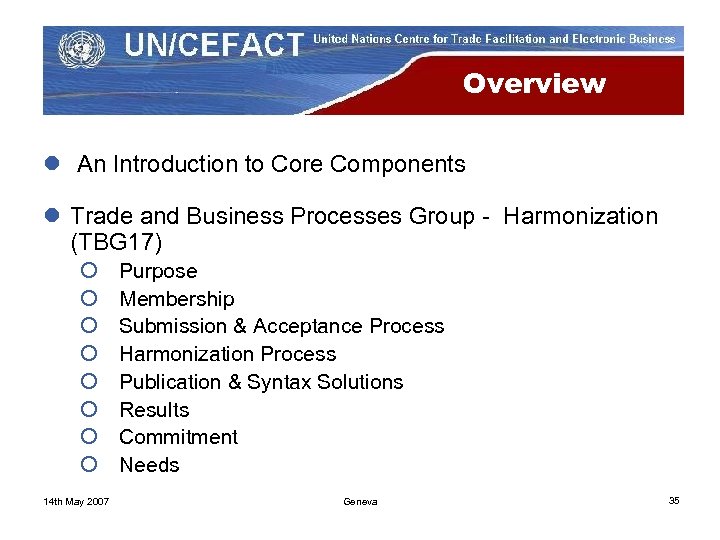 UN/CEFACT United Nations Centre for Trade Facilitation and Electronic Business

Overview

An Introduction to Core Components

Trade and Business Processes Group - Harmonization (TBG17)

Purpose
Membership
Submission & Acceptance Process
Harmonization Process
Publication & Syntax Solutions
Results
Commitment
Needs

14th May 2007

Geneva

35